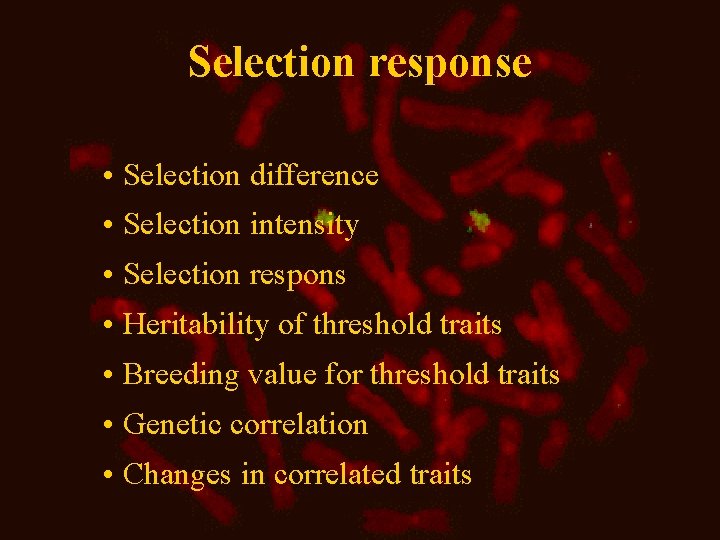 Selection response

• Selection difference
• Selection intensity
• Selection respons
• Heritability of threshold traits
• Breeding value for threshold traits
• Genetic correlation
• Changes in correlated traits